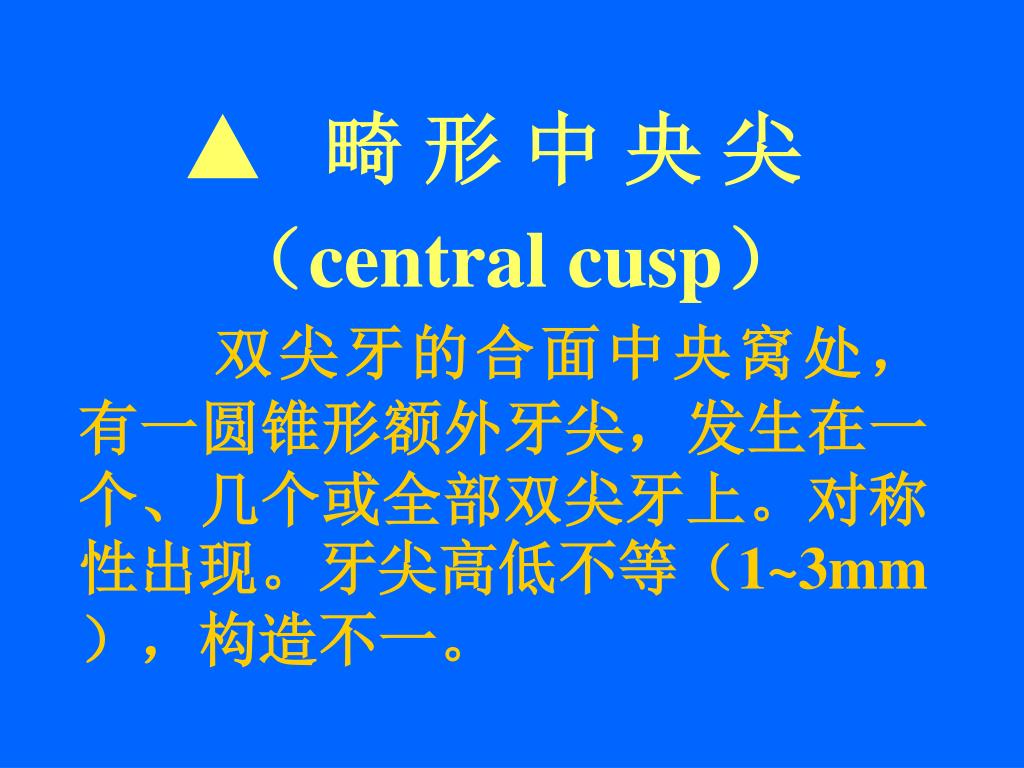 ▲ 畸 形 中 央 尖
（central cusp）

双尖牙的合面中央窝处，有一圆锥形额外牙尖，发生在一个、几个或全部双尖牙上。对称性出现。牙尖高低不等（1~3mm），构造不一。